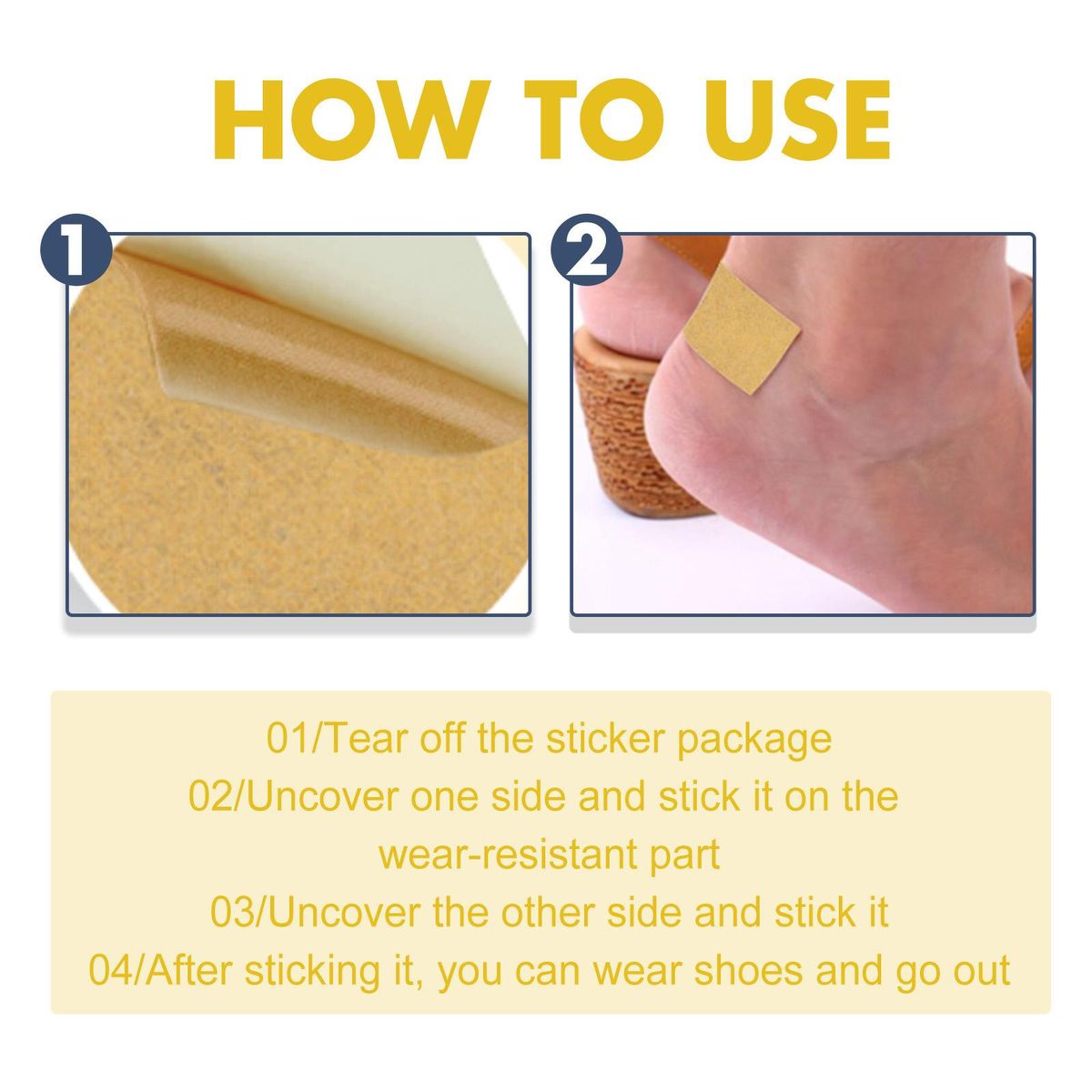 HOW TO USE

1

2

01/Tear off the sticker package
02/Uncover one side and stick it on the wear-resistant part
03/Uncover the other side and stick it
04/After sticking it, you can wear shoes and go out